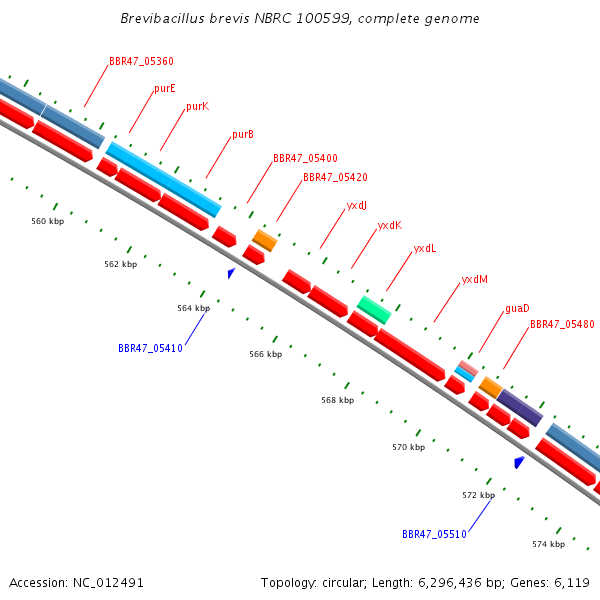 Brevibacillus brevis NBRC 100599, complete genome

BBR47_05360

purE

purK

purB

BBR47_05400

BBR47_05420

yxdJ

yxdK

yxdL

yxdM

guaD

BBR47_05480

560 kbp

562 kbp

564 kbp

BBR47_05410

566 kbp

568 kbp

570 kbp

572 kbp

BBR47_05510

574 kbp

Accession: NC_012491

Topology: circular; Length: 6,296,436 bp; Genes: 6,119